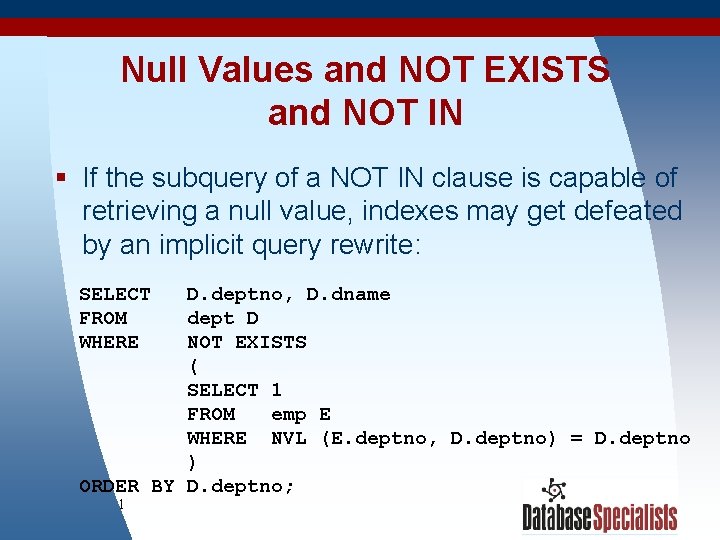 Null Values and NOT EXISTS and NOT IN

▪ If the subquery of a NOT IN clause is capable of retrieving a null value, indexes may get defeated by an implicit query rewrite:

SELECT   D.deptno, D.dname
FROM     dept D
WHERE    NOT EXISTS
         (
         SELECT 1
         FROM   emp E
         WHERE  NVL (E.deptno, D.deptno) = D.deptno
         )
ORDER BY D.deptno;

1

DatabaseSpecialists